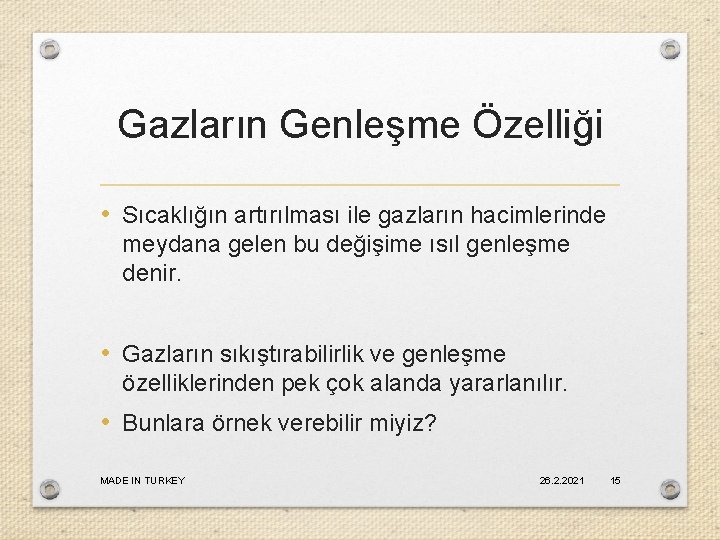 Gazların Genleşme Özelliği

• Sıcaklığın artırılması ile gazların hacimlerinde meydana gelen bu değişime ısıl genleşme denir.

• Gazların sıkıştırabilirlik ve genleşme özelliklerinden pek çok alanda yararlanılır.

• Bunlara örnek verebilir miyiz?

MADE IN TURKEY

26.2.2021

15